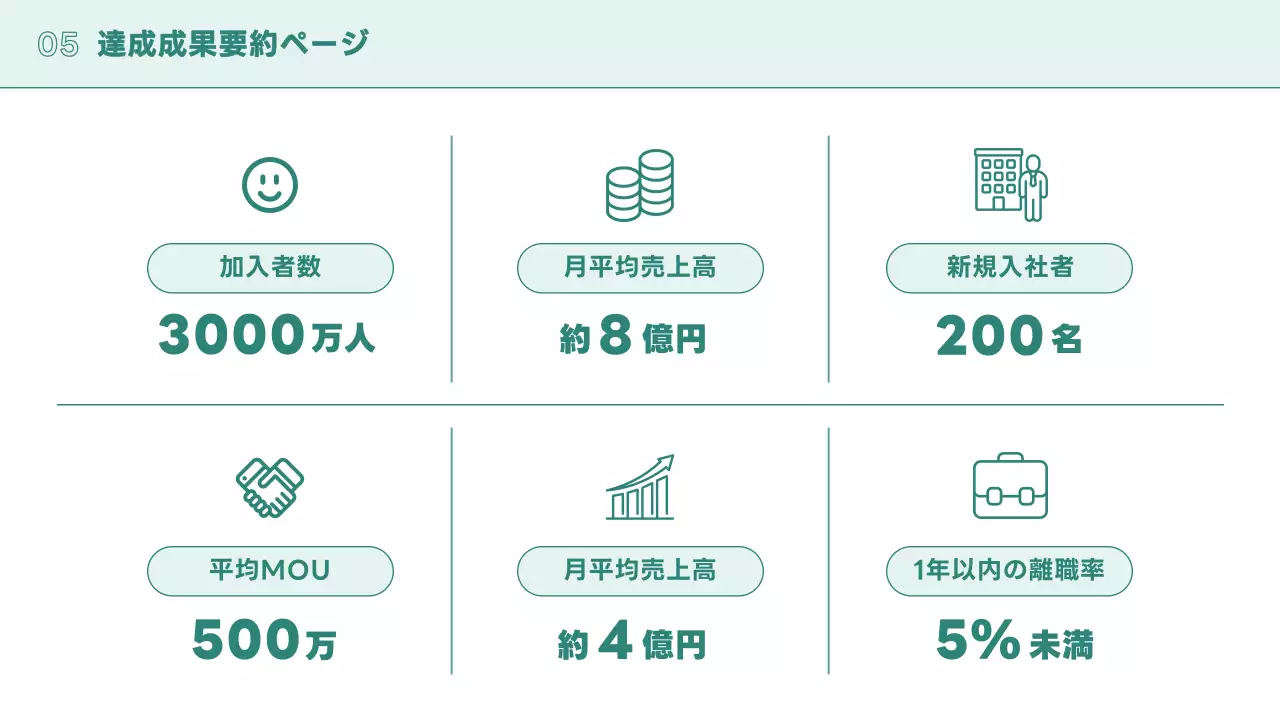 05 達成成果要約ページ

加入者数

3000万人

月平均売上高

約8億円

新規入社者

200名

平均MOU

500万

月平均売上高

約4億円

1年以内の離職率

5%未満